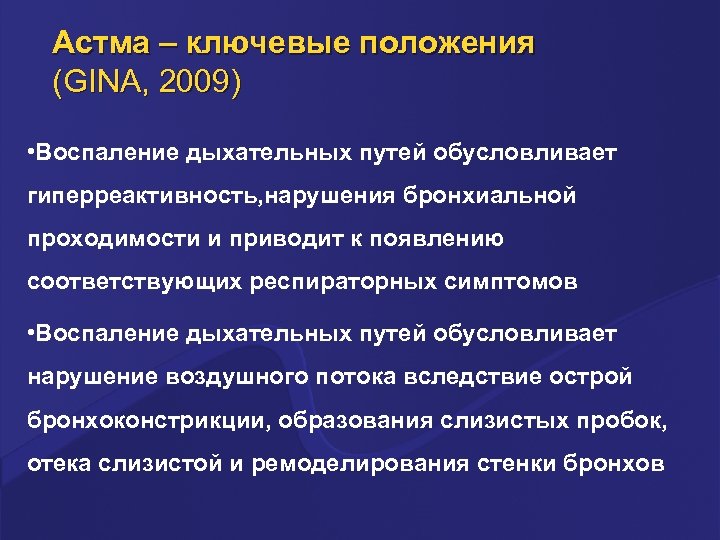 Астма – ключевые положения
(GINA, 2009)

•Воспаление дыхательных путей обусловливает гиперреактивность,нарушения бронхиальной проходимости и приводит к появлению соответствующих респираторных симптомов

•Воспаление дыхательных путей обусловливает нарушение воздушного потока вследствие острой бронхоконстрикции, образования слизистых пробок, отека слизистой и ремоделирования стенки бронхов